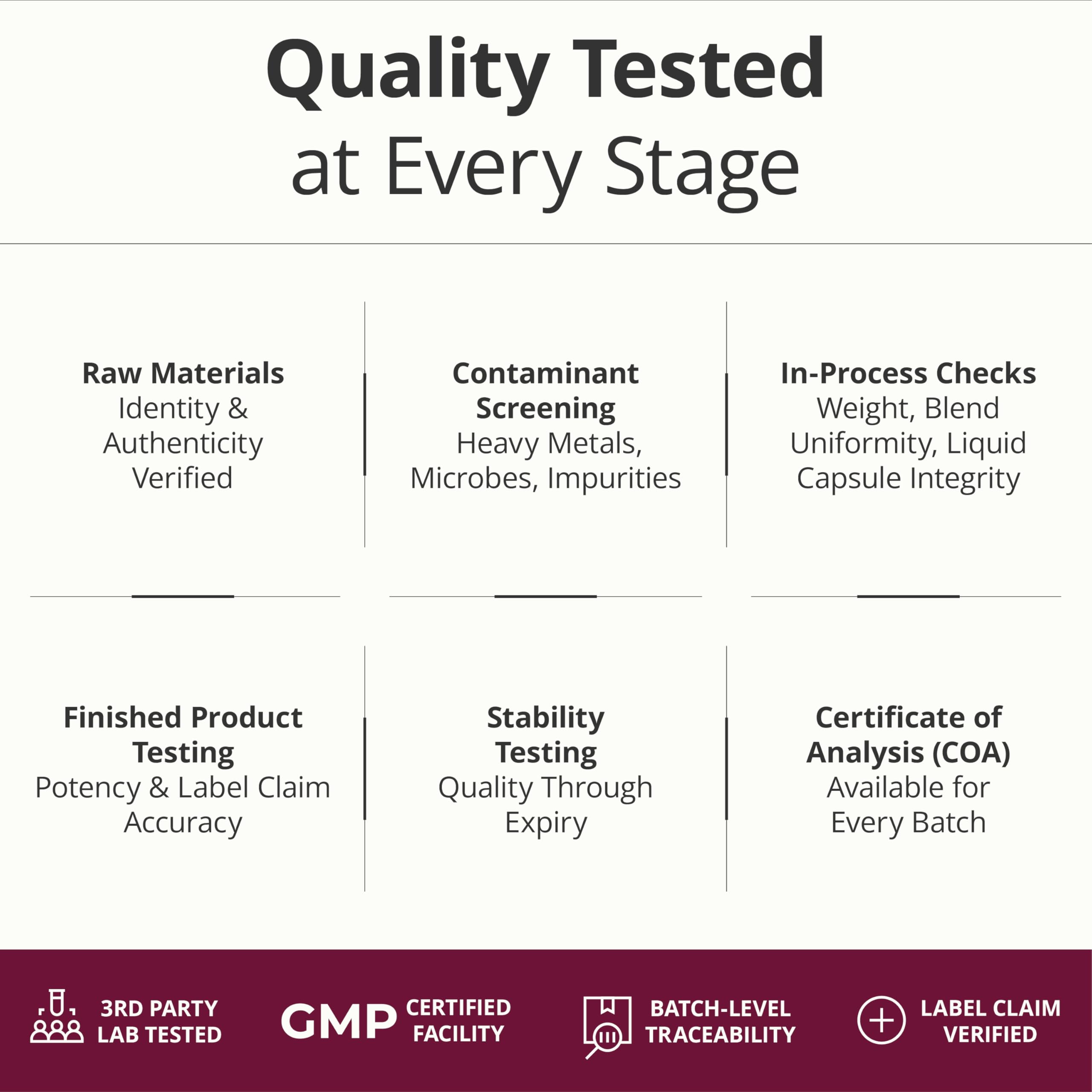 Quality Tested at Every Stage

Raw Materials
Identity & Authenticity Verified

Contaminant Screening
Heavy Metals, Microbes, Impurities

In-Process Checks
Weight, Blend Uniformity, Liquid Capsule Integrity

Finished Product Testing
Potency & Label Claim Accuracy

Stability Testing
Quality Through Expiry

Certificate of Analysis (COA)
Available for Every Batch

3RD PARTY LAB TESTED

GMP CERTIFIED FACILITY

BATCH-LEVEL TRACEABILITY

LABEL CLAIM VERIFIED